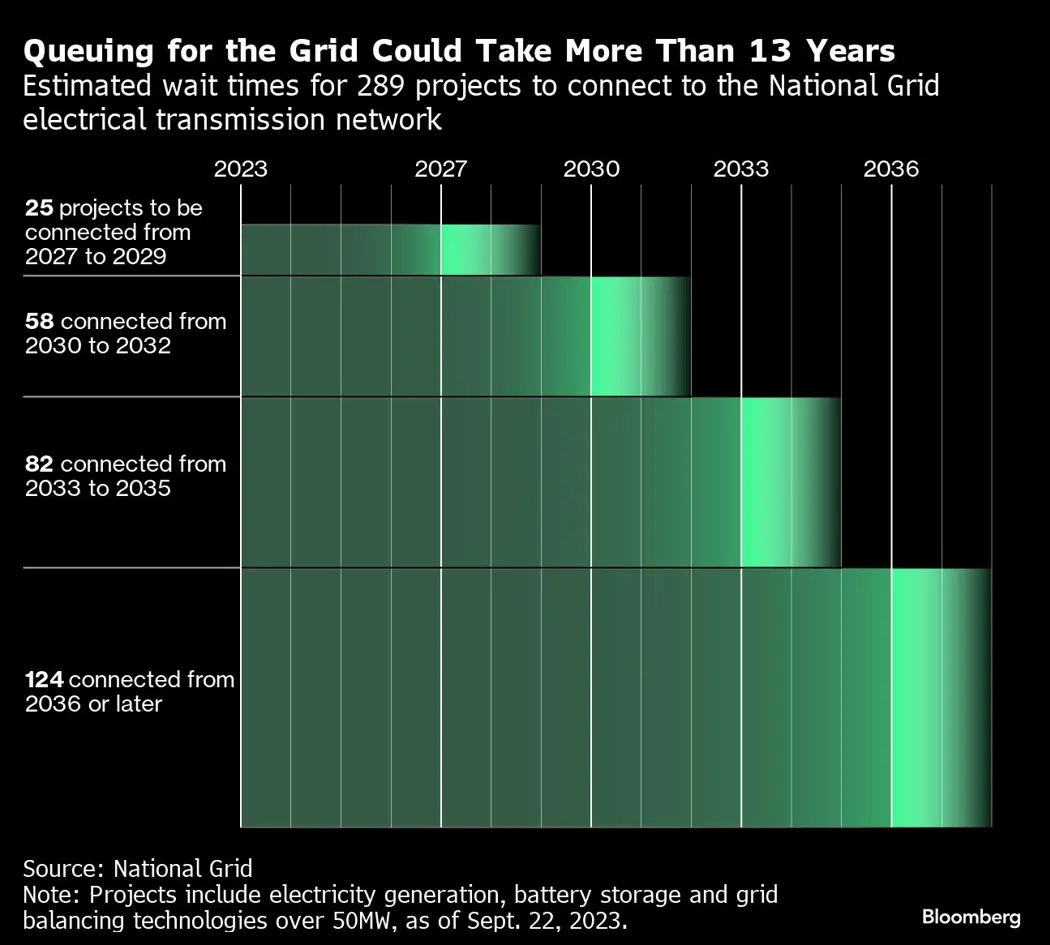 Queuing for the Grid Could Take More Than 13 Years
Estimated wait times for 289 projects to connect to the National Grid electrical transmission network

2023
2027
2030
2033
2036

25 projects to be connected from 2027 to 2029

58 connected from 2030 to 2032

82 connected from 2033 to 2035

124 connected from 2036 or later

Source: National Grid
Note: Projects include electricity generation, battery storage and grid balancing technologies over 50MW, as of Sept. 22, 2023.

Bloomberg